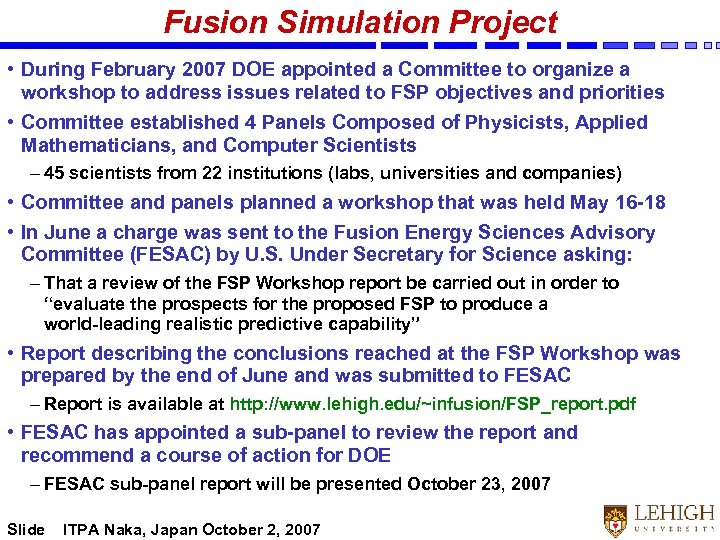 Fusion Simulation Project

• During February 2007 DOE appointed a Committee to organize a workshop to address issues related to FSP objectives and priorities

• Committee established 4 Panels Composed of Physicists, Applied Mathematicians, and Computer Scientists

– 45 scientists from 22 institutions (labs, universities and companies)

• Committee and panels planned a workshop that was held May 16-18

• In June a charge was sent to the Fusion Energy Sciences Advisory Committee (FESAC) by U.S. Under Secretary for Science asking:

– That a review of the FSP Workshop report be carried out in order to "evaluate the prospects for the proposed FSP to produce a world-leading realistic predictive capability"

• Report describing the conclusions reached at the FSP Workshop was prepared by the end of June and was submitted to FESAC

– Report is available at http://www.lehigh.edu/~infusion/FSP_report.pdf

• FESAC has appointed a sub-panel to review the report and recommend a course of action for DOE

– FESAC sub-panel report will be presented October 23, 2007

Slide ITPA Naka, Japan October 2, 2007

LEHIGH UNIVERSITY